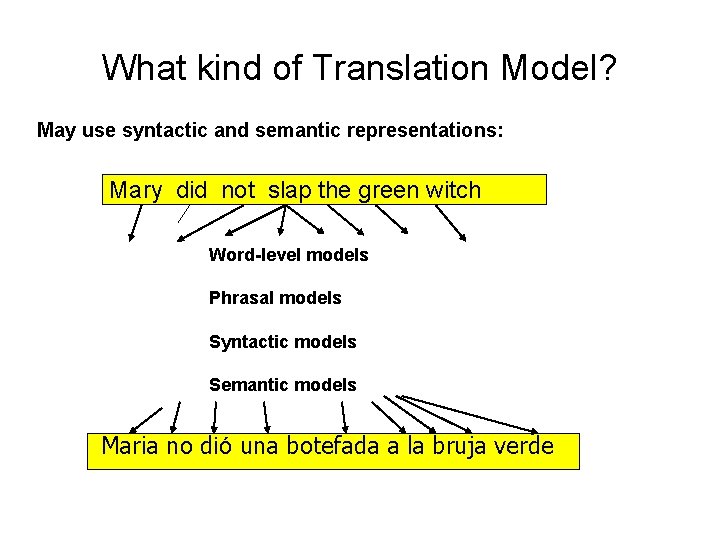 What kind of Translation Model?

May use syntactic and semantic representations:

Mary did not slap the green witch

Word-level models

Phrasal models

Syntactic models

Semantic models

Maria no dió una botefada a la bruja verde